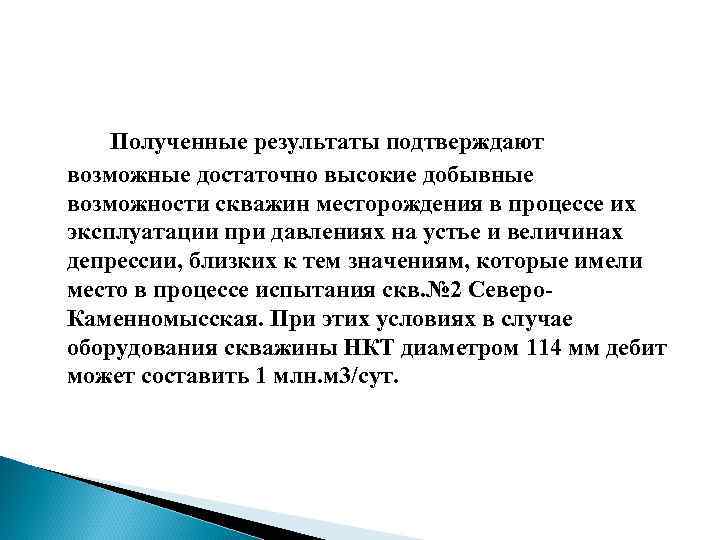 Полученные результаты подтверждают возможные достаточно высокие добывные возможности скважин месторождения в процессе их эксплуатации при давлениях на устье и величинах депрессии, близких к тем значениям, которые имели место в процессе испытания скв.№2 Северо-Каменномысская. При этих условиях в случае оборудования скважины НКТ диаметром 114 мм дебит может составить 1 млн.м3/сут.